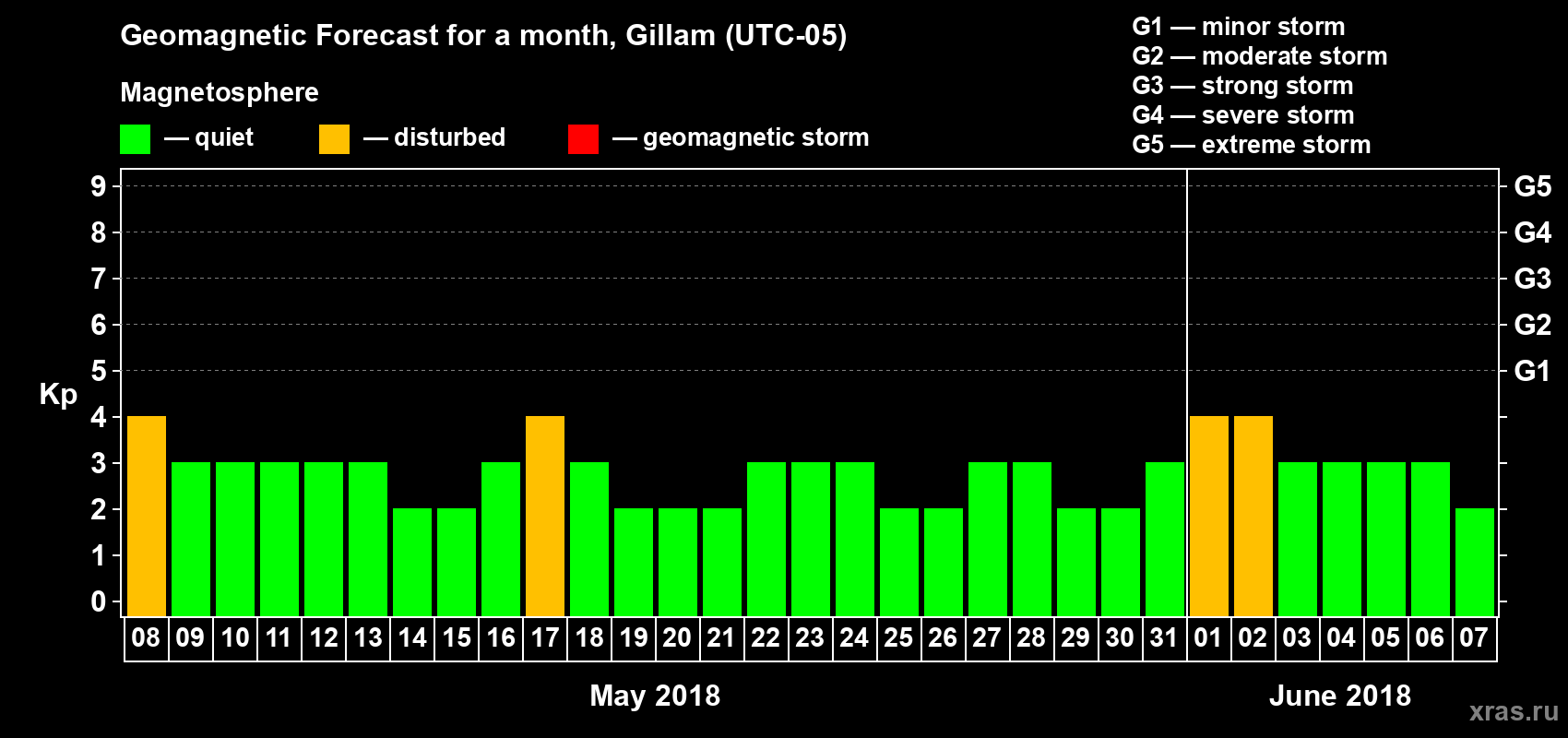 Geomagnetic Forecast for a month, Gillam (UTC-05)

Magnetosphere

— quiet — disturbed — geomagnetic storm

G1 — minor storm
G2 — moderate storm
G3 — strong storm
G4 — severe storm
G5 — extreme storm

Kp

9 8 7 6 5 4 3 2 1 0

G5 G4 G3 G2 G1

08 09 10 11 12 13 14 15 16 17 18 19 20 21 22 23 24 25 26 27 28 29 30 31 01 02 03 04 05 06 07

May 2018

June 2018

xras.ru